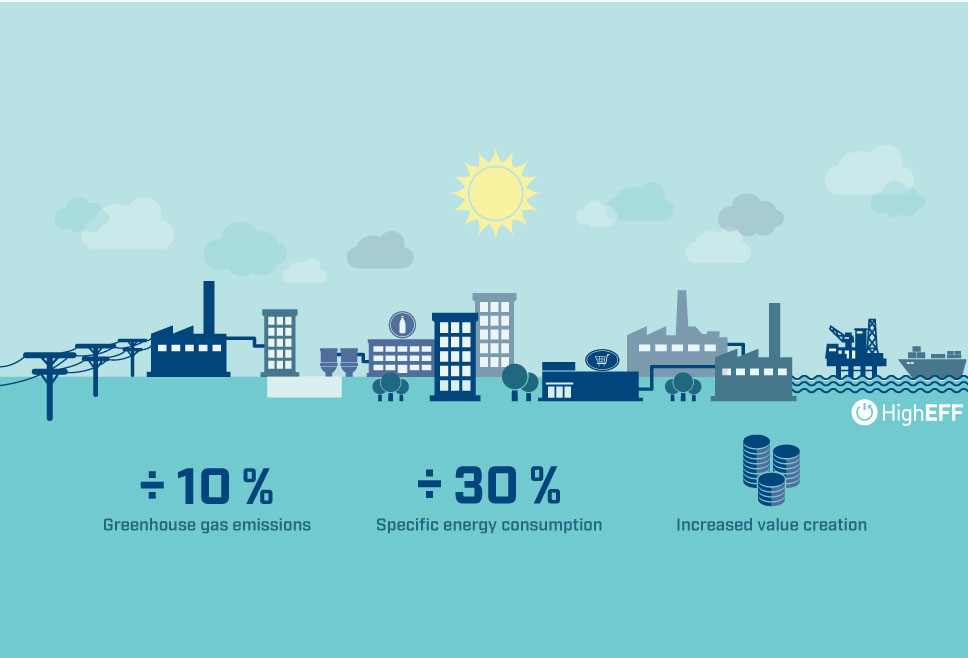 HighEFF

÷ 10 %
Greenhouse gas emissions

÷ 30 %
Specific energy consumption

Increased value creation